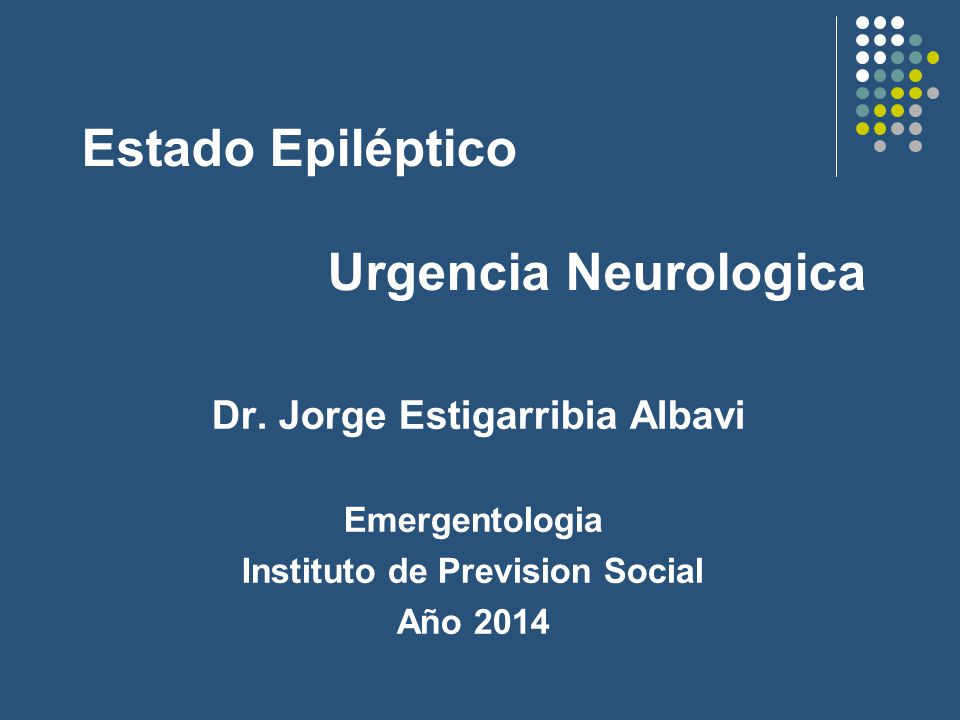 Estado Epiléptico

Urgencia Neurologica

Dr. Jorge Estigarribia Albavi

Emergentologia
Instituto de Prevision Social
Año 2014